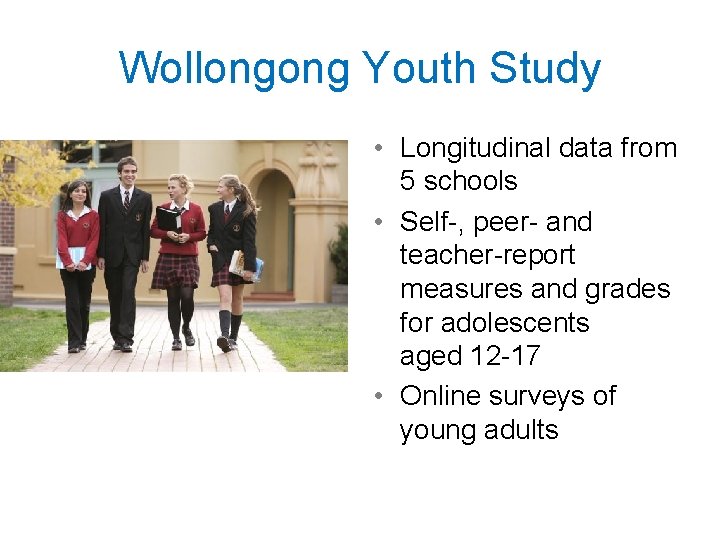 Wollongong Youth Study

• Longitudinal data from 5 schools
• Self-, peer- and teacher-report measures and grades for adolescents aged 12-17
• Online surveys of young adults